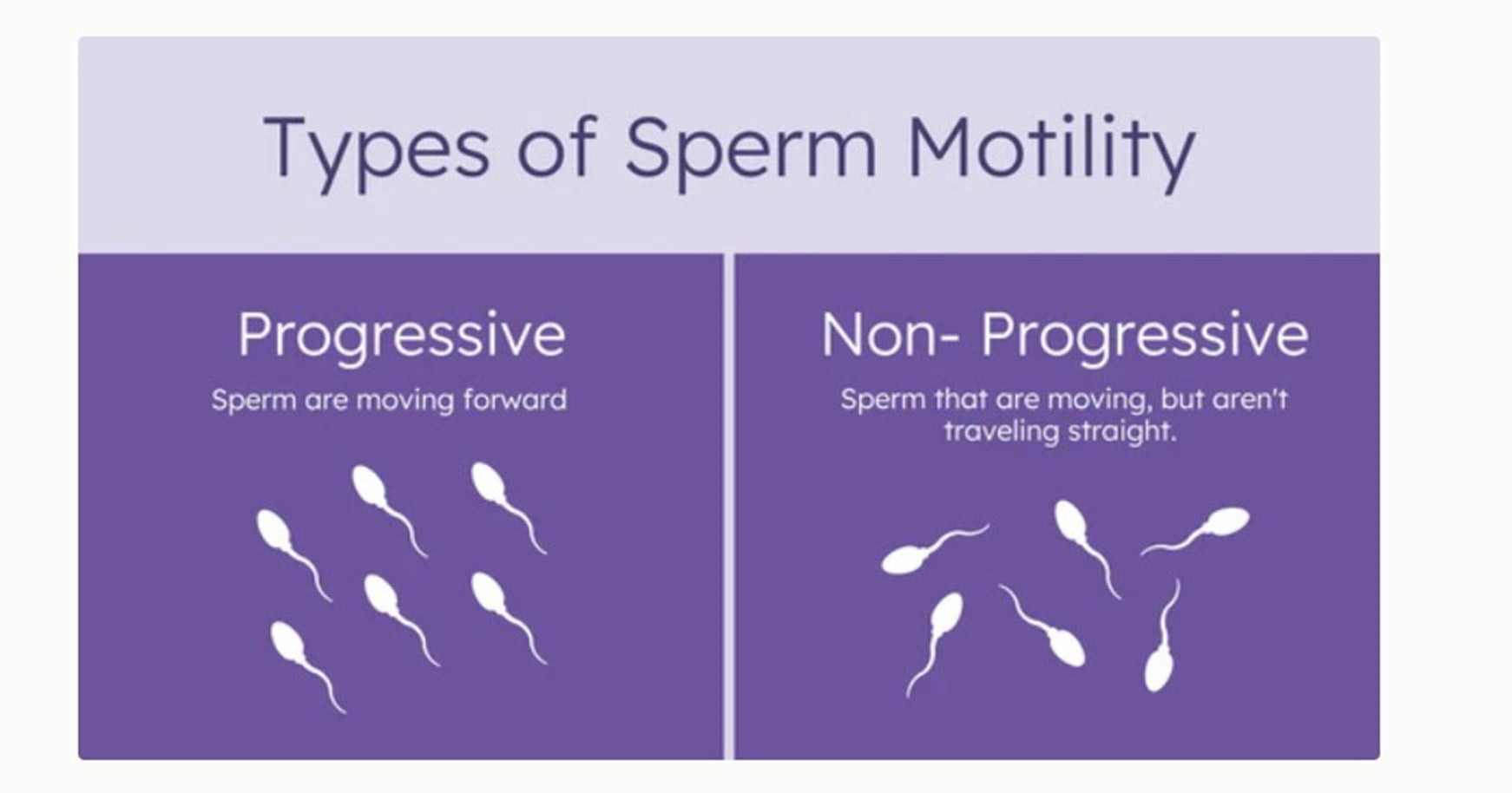 Types of Sperm Motility

Progressive

Sperm are moving forward

Non- Progressive

Sperm that are moving, but aren't traveling straight.